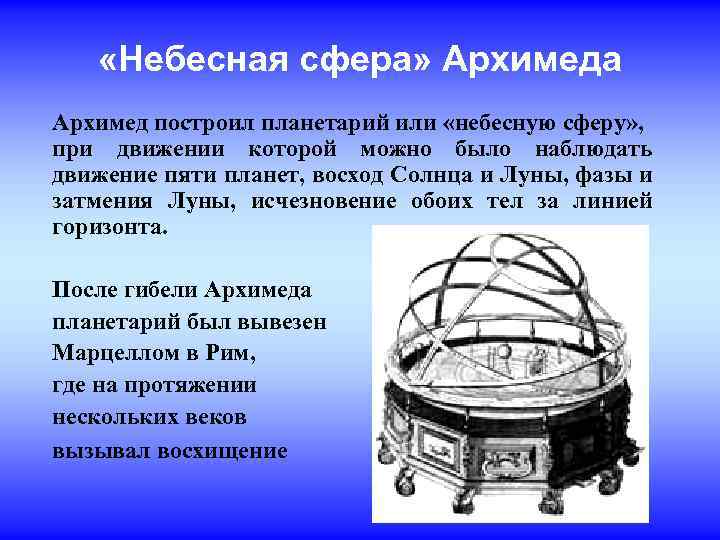 «Небесная сфера» Архимеда

Архимед построил планетарий или «небесную сферу», при движении которой можно было наблюдать движение пяти планет, восход Солнца и Луны, фазы и затмения Луны, исчезновение обоих тел за линией горизонта.

После гибели Архимеда планетарий был вывезен Марцеллом в Рим, где на протяжении нескольких веков вызывал восхищение